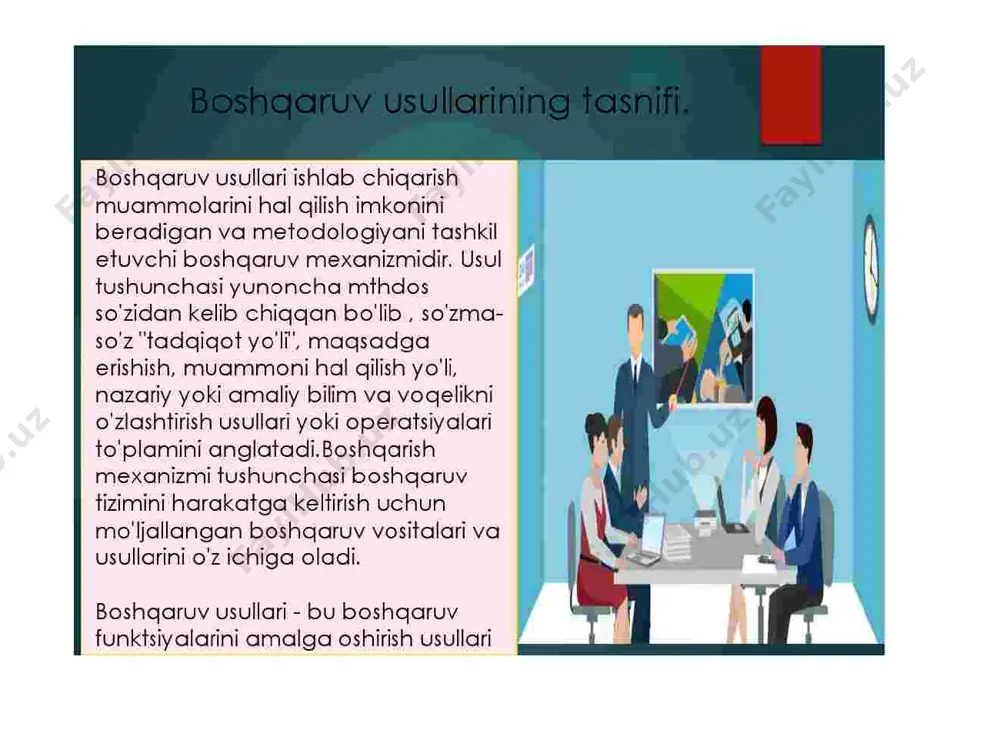 Boshqaruv usullarining tasnifi.

Boshqaruv usullari ishlab chiqarish muammolarini hal qilish imkonini beradigan va metodologiyani tashkil etuvchi boshqaruv mexanizmidir. Usul tushunchasi yunoncha mthdos so'zidan kelib chiqqan bo'lib , so'zma-so'z "tadqiqot yo'li", maqsadga erishish, muammoni hal qilish yo'li, nazariy yoki amaliy bilim va voqelikni o'zlashtirish usullari yoki operatsiyalari to'plamini anglatadi.Boshqarish mexanizmi tushunchasi boshqaruv tizimini harakatga keltirish uchun mo'ljallangan boshqaruv vositalari va usullarini o'z ichiga oladi.

Boshqaruv usullari - bu boshqaruv funktsiyalarini amalga oshirish usullari

Fayllar.uz